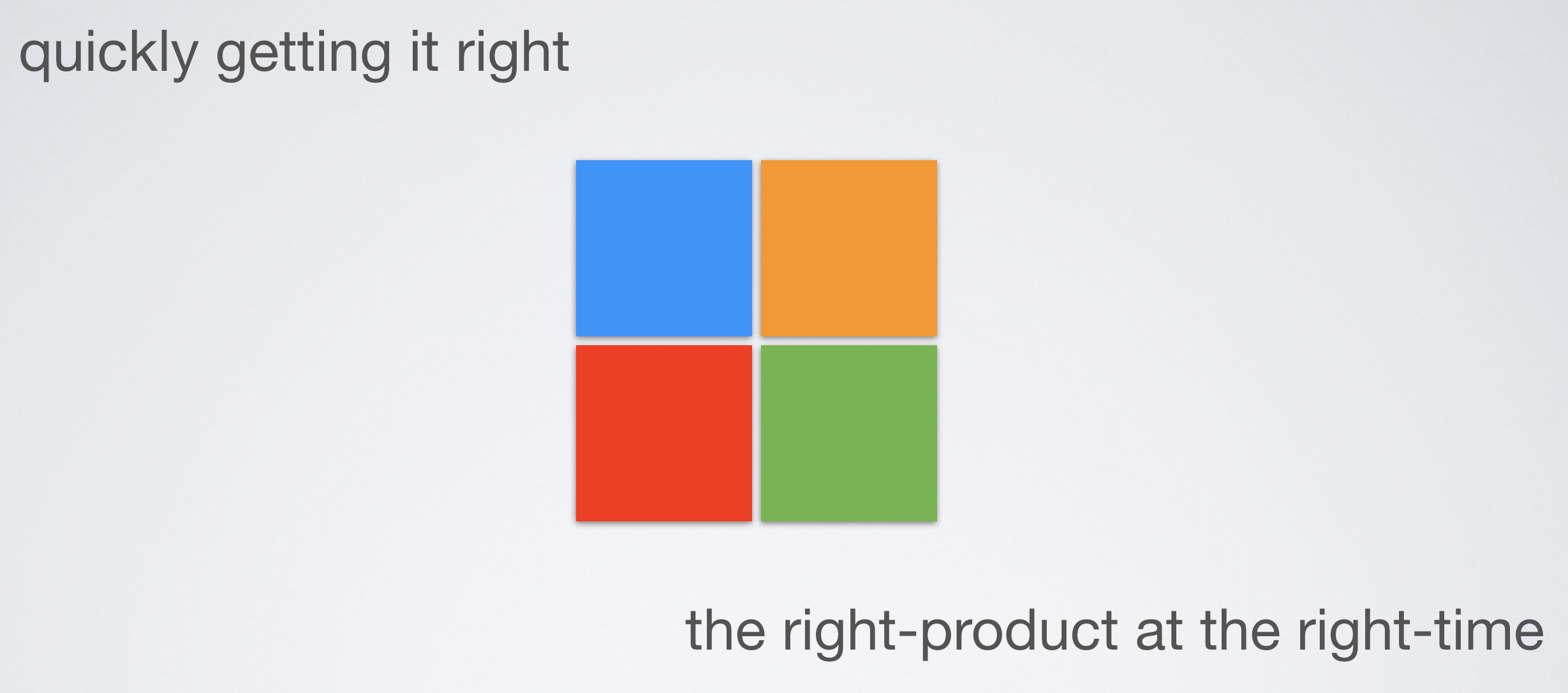 quickly getting it right

the right-product at the right-time